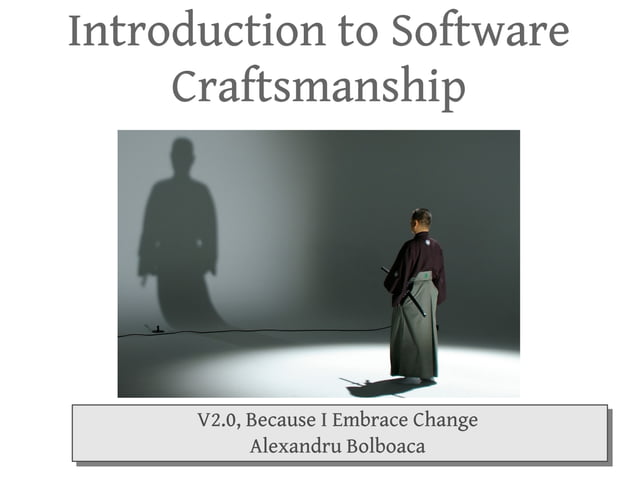 Introduction to Software Craftsmanship

V2.0, Because I Embrace Change
Alexandru Bolboaca